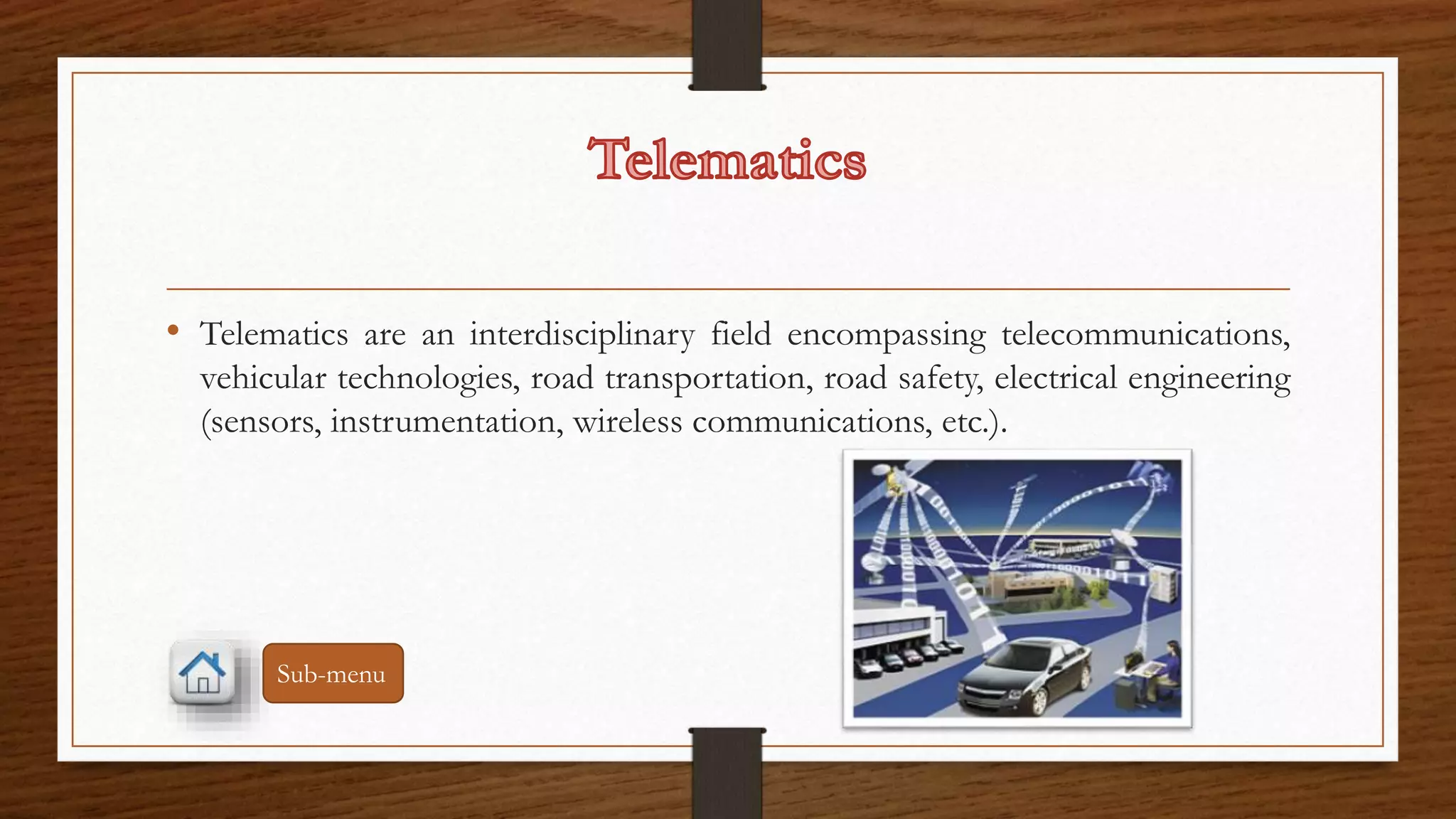 Telematics

• Telematics are an interdisciplinary field encompassing telecommunications, vehicular technologies, road transportation, road safety, electrical engineering (sensors, instrumentation, wireless communications, etc.).

Sub-menu